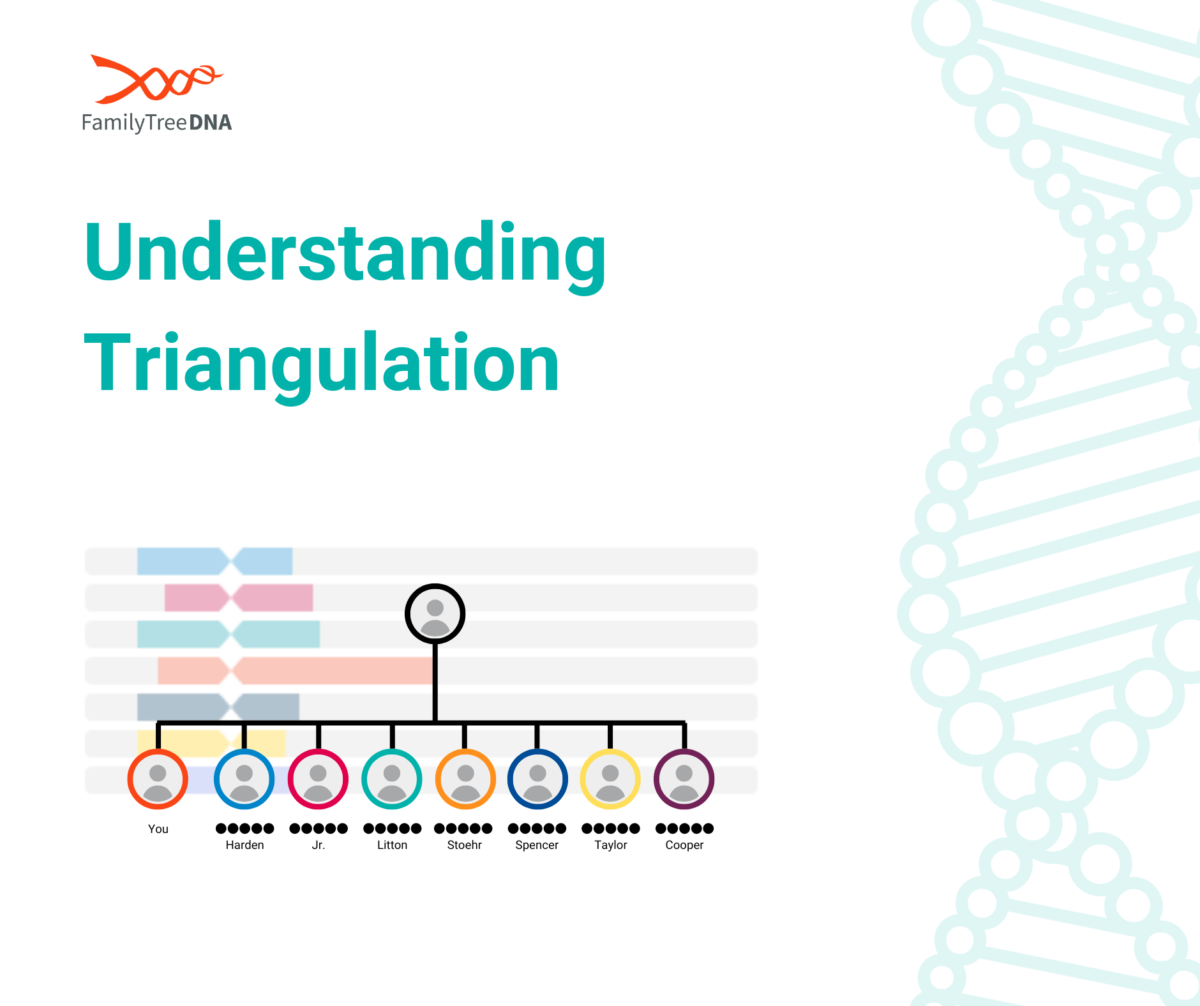 FamilyTreeDNA

Understanding Triangulation

You
●●●●● Harden
●●●●● Jr.
●●●●● Litton
●●●●● Stoehr
●●●●● Spencer
●●●●● Taylor
●●●●● Cooper